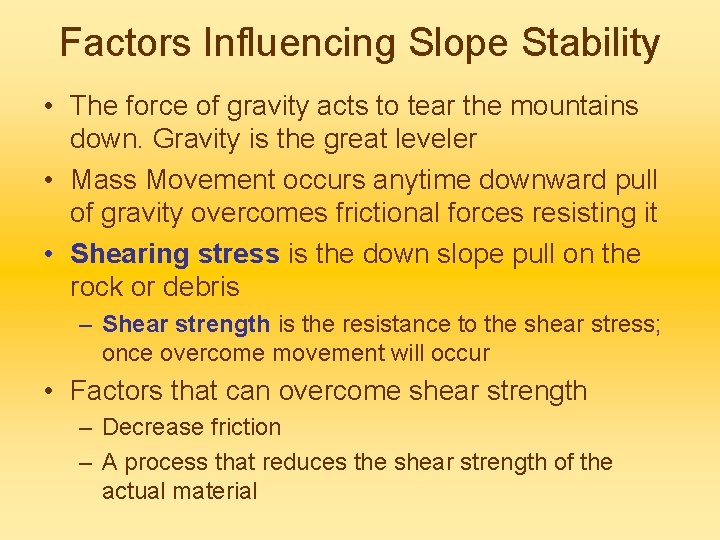 Factors Influencing Slope Stability

• The force of gravity acts to tear the mountains down. Gravity is the great leveler

• Mass Movement occurs anytime downward pull of gravity overcomes frictional forces resisting it

• Shearing stress is the down slope pull on the rock or debris

– Shear strength is the resistance to the shear stress; once overcome movement will occur

• Factors that can overcome shear strength

– Decrease friction

– A process that reduces the shear strength of the actual material